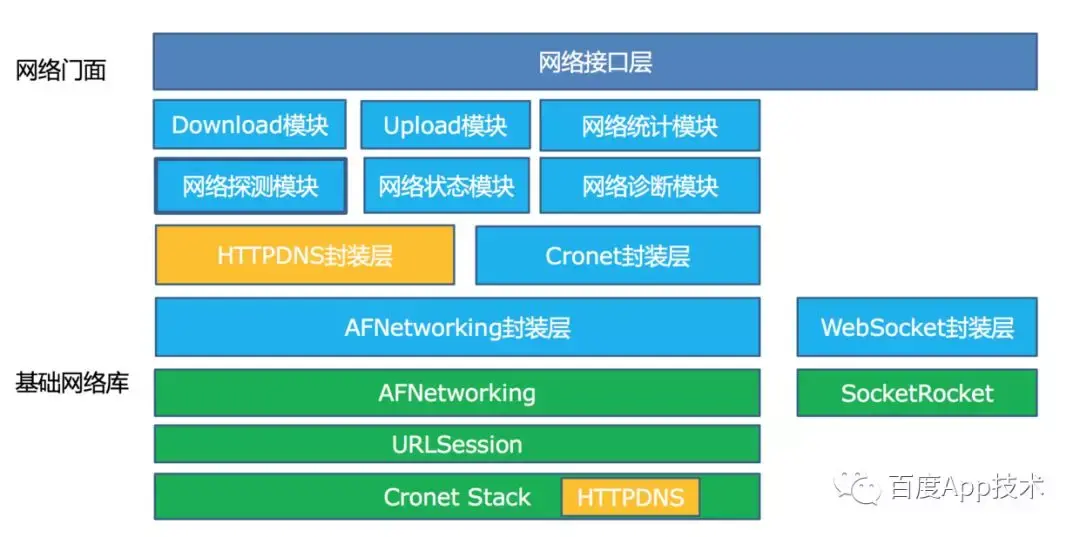 网络门面

网络接口层

Download模块

Upload模块

网络统计模块

网络探测模块

网络状态模块

网络诊断模块

HTTPDNS封装层

Cronet封装层

AFNetworking封装层

WebSocket封装层

基础网络库

AFNetworking

SocketRocket

URLSession

Cronet Stack

HTTPDNS

百度App技术